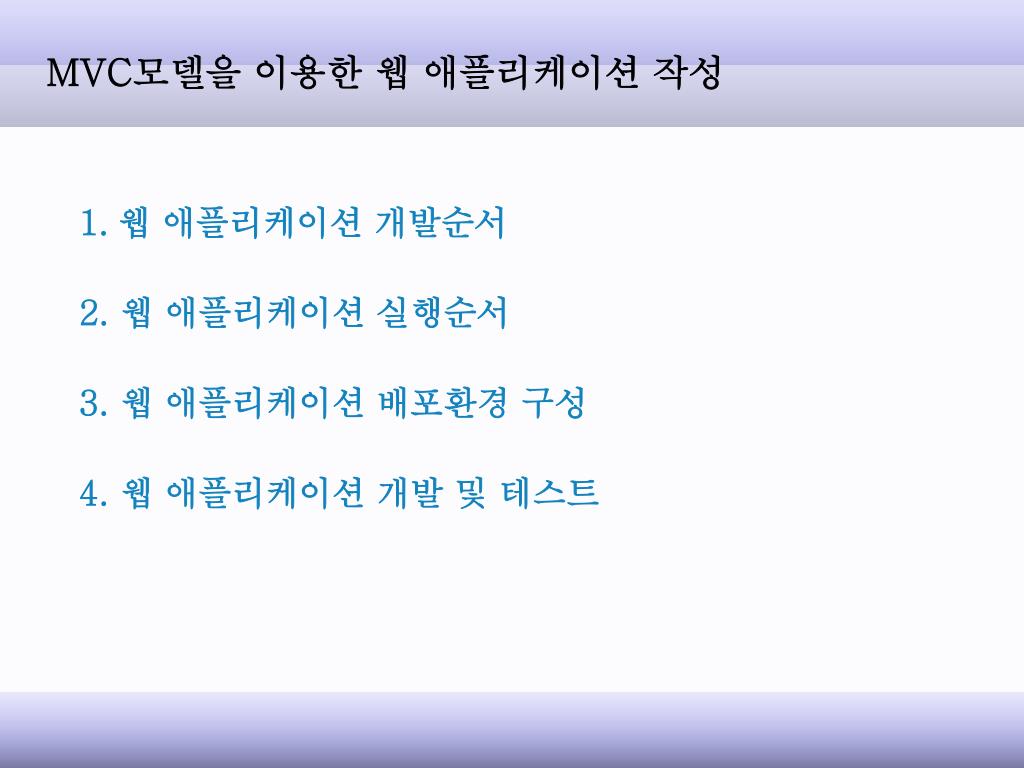 MVC모델을 이용한 웹 애플리케이션 작성

1. 웹 애플리케이션 개발순서

2. 웹 애플리케이션 실행순서

3. 웹 애플리케이션 배포환경 구성

4. 웹 애플리케이션 개발 및 테스트